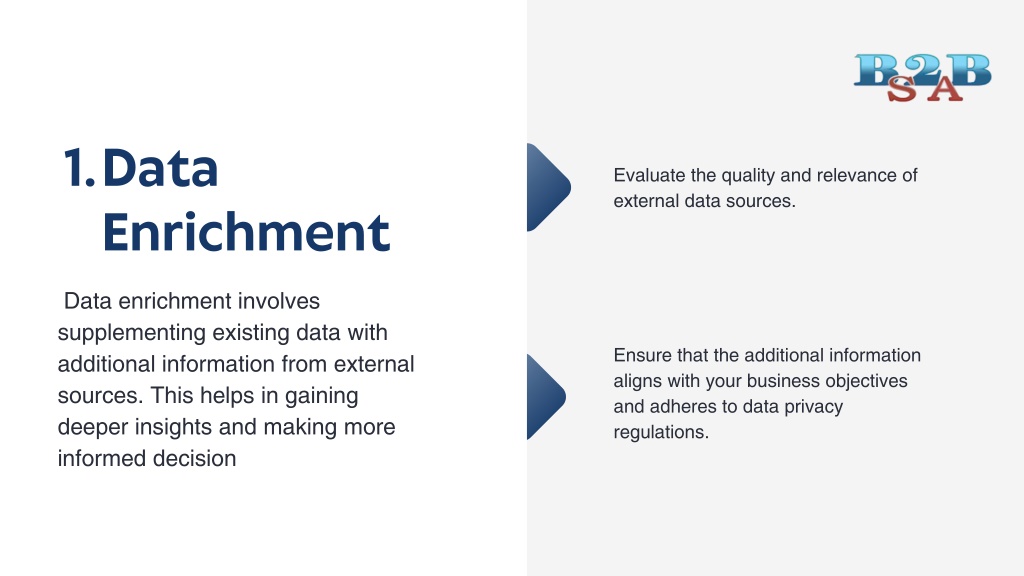 B2B
SA

1. Data Enrichment

Data enrichment involves supplementing existing data with additional information from external sources. This helps in gaining deeper insights and making more informed decision

Evaluate the quality and relevance of external data sources.

Ensure that the additional information aligns with your business objectives and adheres to data privacy regulations.